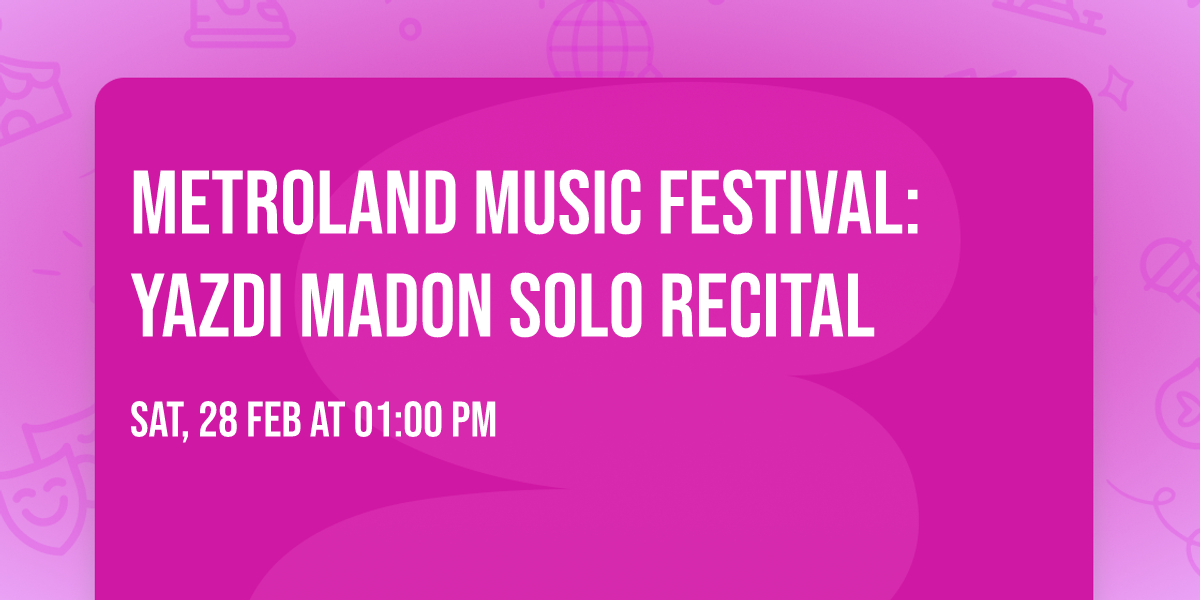 METROLAND MUSIC FESTIVAL: YAZDI MADON SOLO RECITAL

SAT, 28 FEB AT 01:00 PM